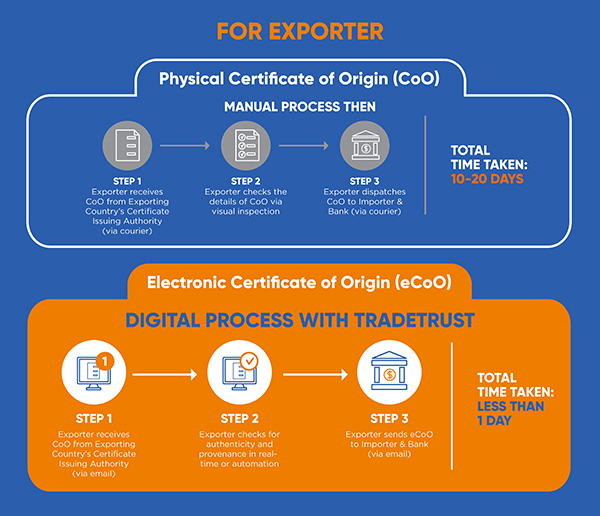 FOR EXPORTER

Physical Certificate of Origin (CoO)

MANUAL PROCESS THEN

STEP 1
Exporter receives CoO from Exporting Country's Certificate Issuing Authority (via courier)

STEP 2
Exporter checks the details of CoO via visual inspection

STEP 3
Exporter dispatches CoO to Importer & Bank (via courier)

TOTAL TIME TAKEN:
10-20 DAYS

Electronic Certificate of Origin (eCoO)

DIGITAL PROCESS WITH TRADETRUST

1

STEP 1
Exporter receives CoO from Exporting Country's Certificate Issuing Authority (via email)

STEP 2
Exporter checks for authenticity and provenance in real-time or automation

STEP 3
Exporter sends eCoO to Importer & Bank (via email)

TOTAL TIME TAKEN:
LESS THAN 1 DAY